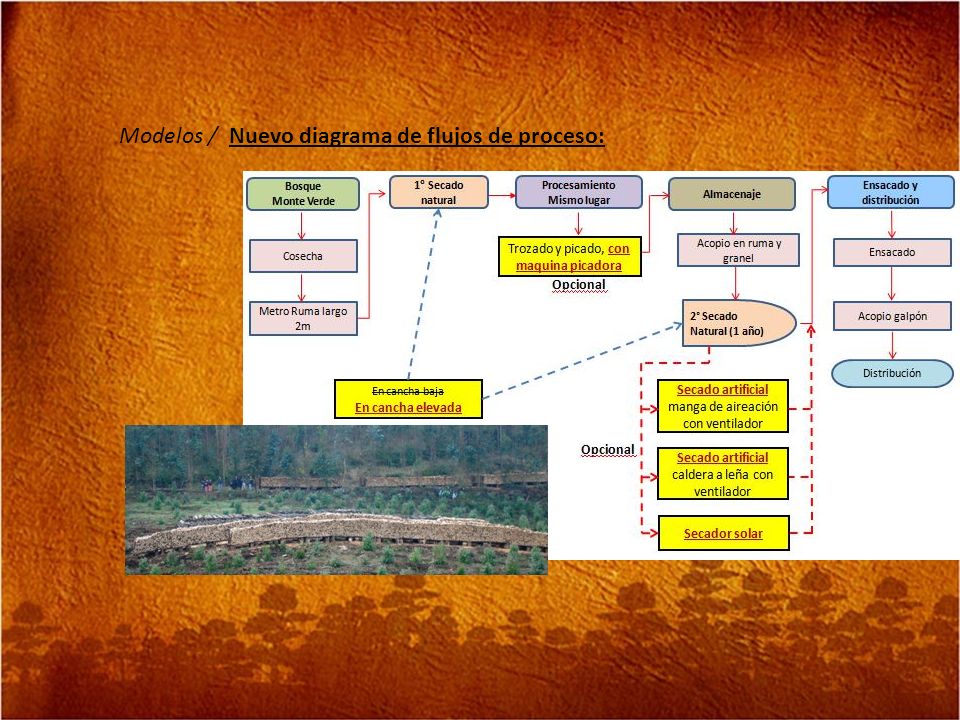 Modelos / Nuevo diagrama de flujos de proceso:

Bosque Monte Verde

Cosecha

Metro Ruma largo 2m

1° Secado natural

Procesamiento Mismo lugar

Trozado y picado, con maquina picadora

Opcional

Almacenaje

Acopio en ruma y granel

2° Secado Natural (1 año)

Ensacado y distribución

Ensacado

Acopio galpón

Distribución

En cancha baja
En cancha elevada

Opcional

Secado artificial manga de aireación con ventilador

Secado artificial caldera a leña con ventilador

Secador solar